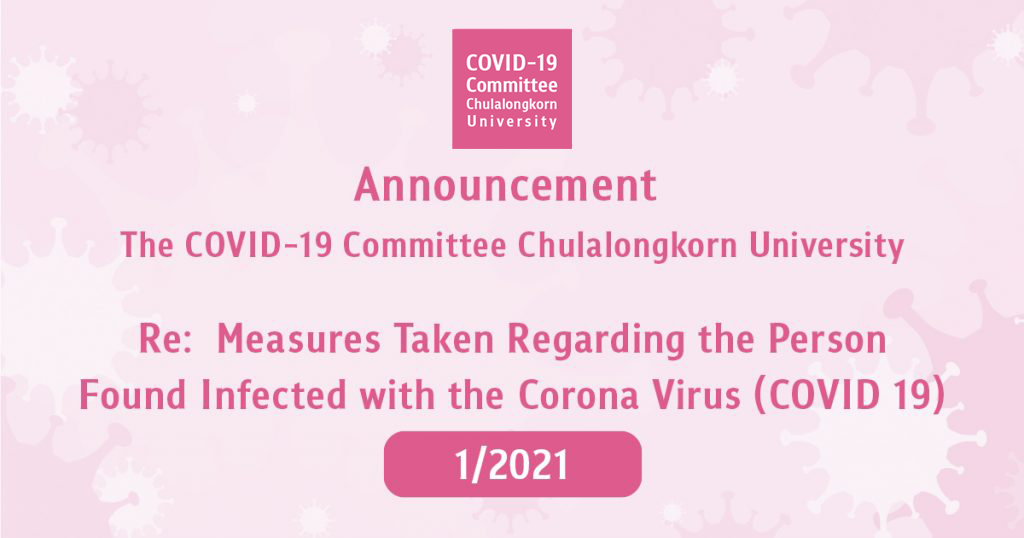 COVID-19 Committee Chulalongkorn University

Announcement

The COVID-19 Committee Chulalongkorn University

Re: Measures Taken Regarding the Person Found Infected with the Corona Virus (COVID 19)

1/2021